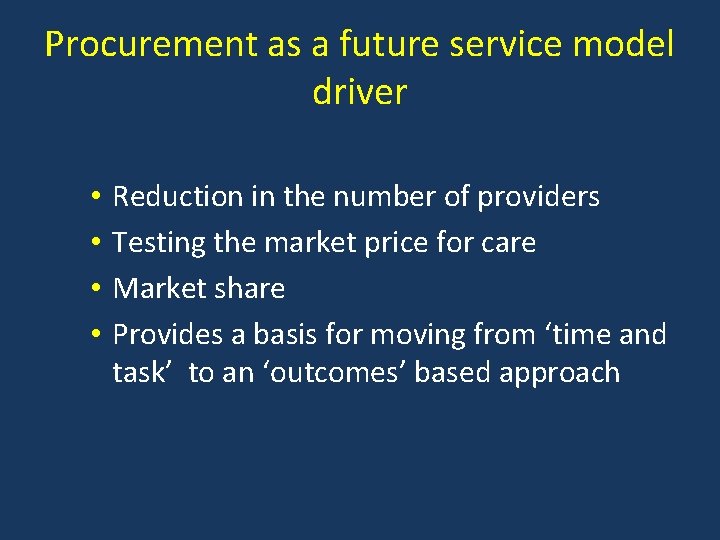 Procurement as a future service model driver

• Reduction in the number of providers
• Testing the market price for care
• Market share
• Provides a basis for moving from ‘time and task’ to an ‘outcomes’ based approach